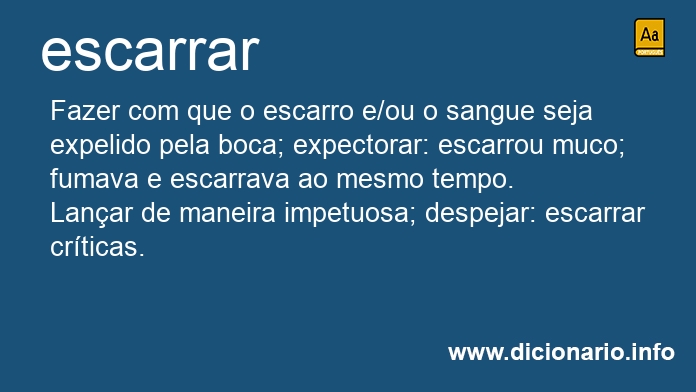 escarrar

Aa
PORTUGUÊS

Fazer com que o escarro e/ou o sangue seja expelido pela boca; expectorar: escarrou muco; fumava e escarrava ao mesmo tempo.
Lançar de maneira impetuosa; despejar: escarrar críticas.

www.dicionario.info